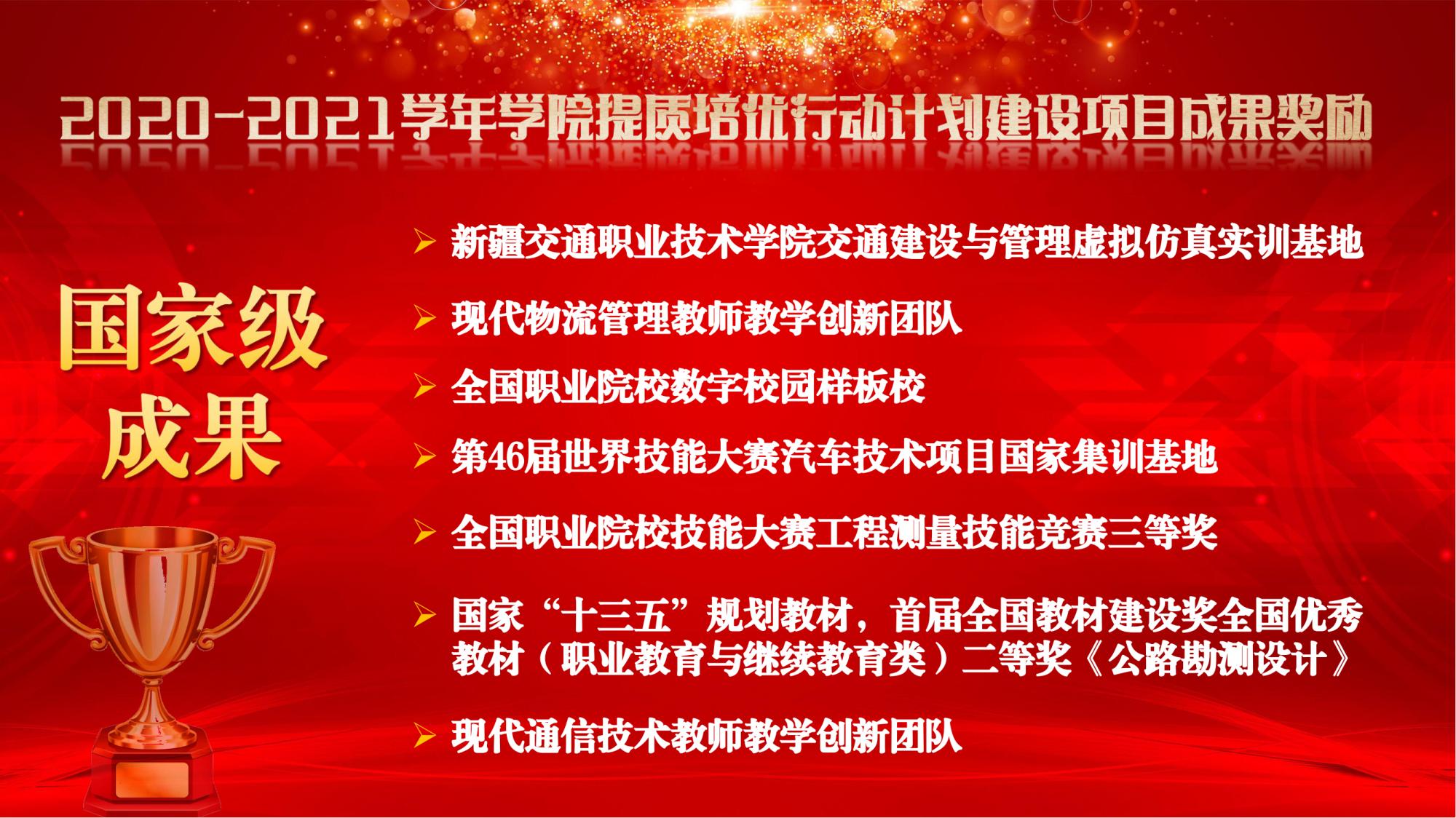 2020-2021学年学院提质培优行动计划建设项目成果奖励

国家级成果

➢ 新疆交通职业技术学院交通建设与管理虚拟仿真实训基地

➢ 现代物流管理教师教学创新团队

➢ 全国职业院校数字校园样板校

➢ 第46届世界技能大赛汽车技术项目国家集训基地

➢ 全国职业院校技能大赛工程测量技能竞赛三等奖

➢ 国家“十三五”规划教材，首届全国教材建设奖全国优秀教材（职业教育与继续教育类）二等奖《公路勘测设计》

➢ 现代通信技术教师教学创新团队